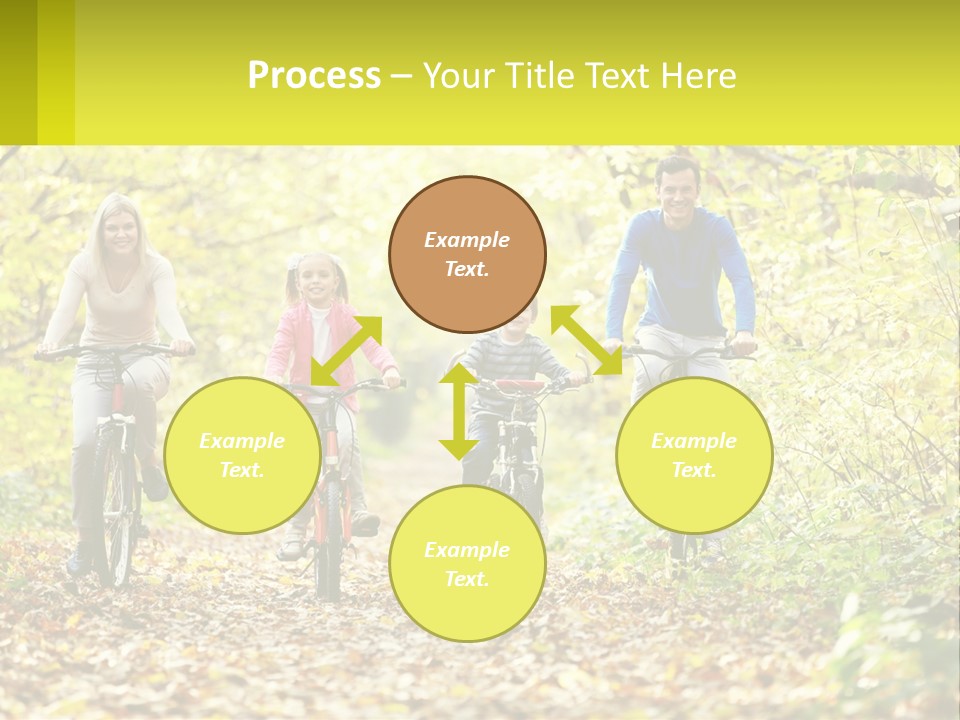 Process – Your Title Text Here

Example Text.

Example Text.

Example Text.

Example Text.